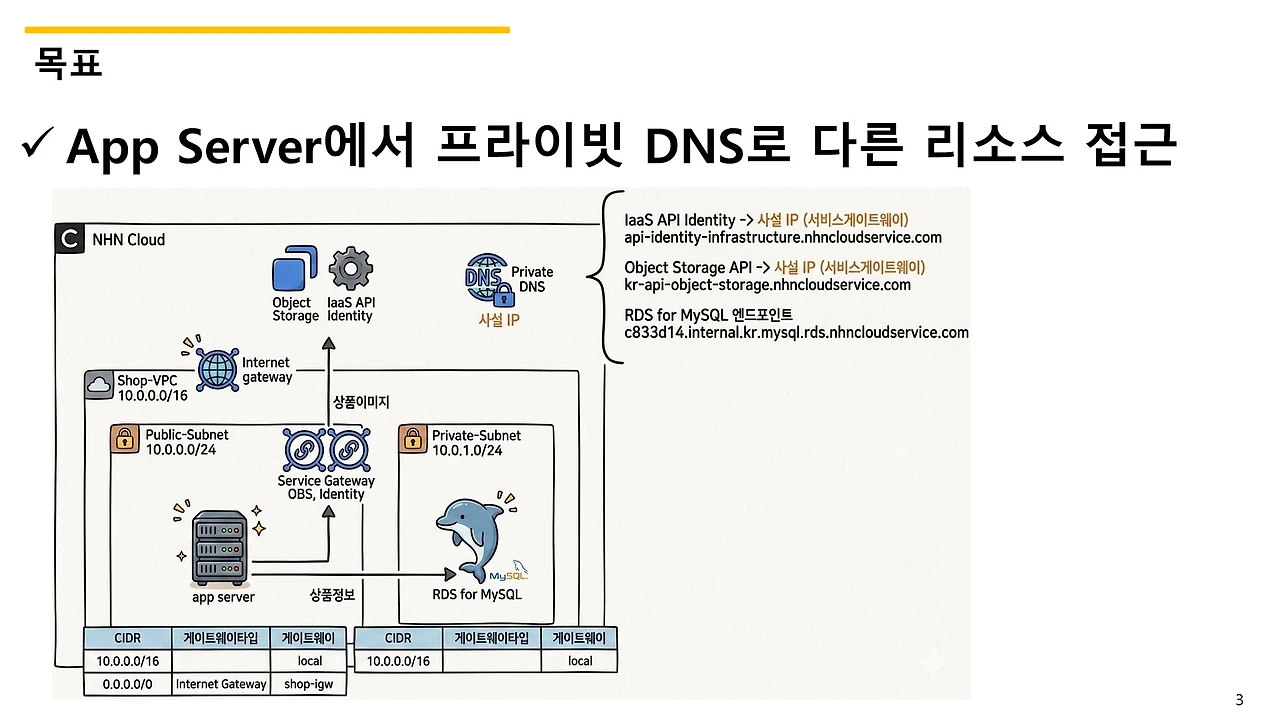 목표

✓ App Server에서 프라이빗 DNS로 다른 리소스 접근

NHN Cloud

Object Storage

IaaS API Identity

DNS Private DNS

사설 IP

Internet gateway

Shop-VPC 10.0.0.0/16

상품이미지

Public-Subnet 10.0.0.0/24

Service Gateway OBS, Identity

Private-Subnet 10.0.1.0/24

app server

상품정보

MySQL

RDS for MySQL

| CIDR | 게이트웨이타입 | 게이트웨이 |
|---|---|---|
| 10.0.0.0/16 | | local |
| 0.0.0.0/0 | Internet Gateway | shop-igw |

| CIDR | 게이트웨이타입 | 게이트웨이 |
|---|---|---|
| 10.0.0.0/16 | | local |

IaaS API Identity -> 사설 IP (서비스게이트웨이)
api-identity-infrastructure.nhncloudservice.com

Object Storage API -> 사설 IP (서비스게이트웨이)
kr-api-object-storage.nhncloudservice.com

RDS for MySQL 엔드포인트
c833d14.internal.kr.mysql.rds.nhncloudservice.com

3